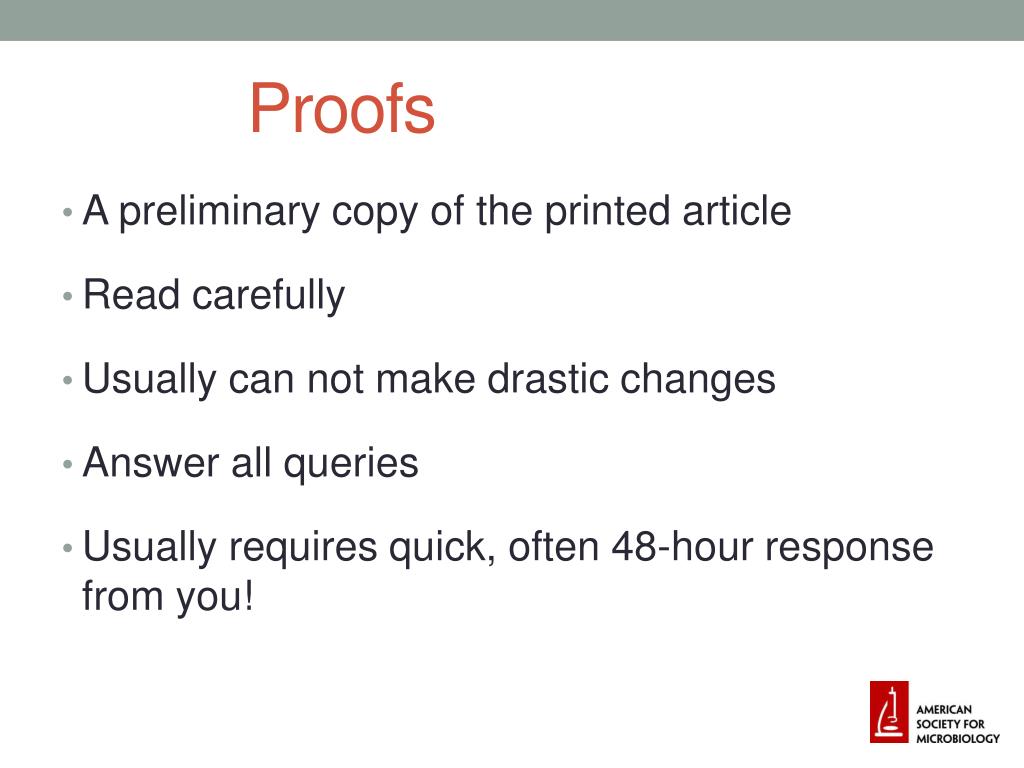 Proofs

• A preliminary copy of the printed article

• Read carefully

• Usually can not make drastic changes

• Answer all queries

• Usually requires quick, often 48-hour response from you!

AMERICAN SOCIETY FOR MICROBIOLOGY